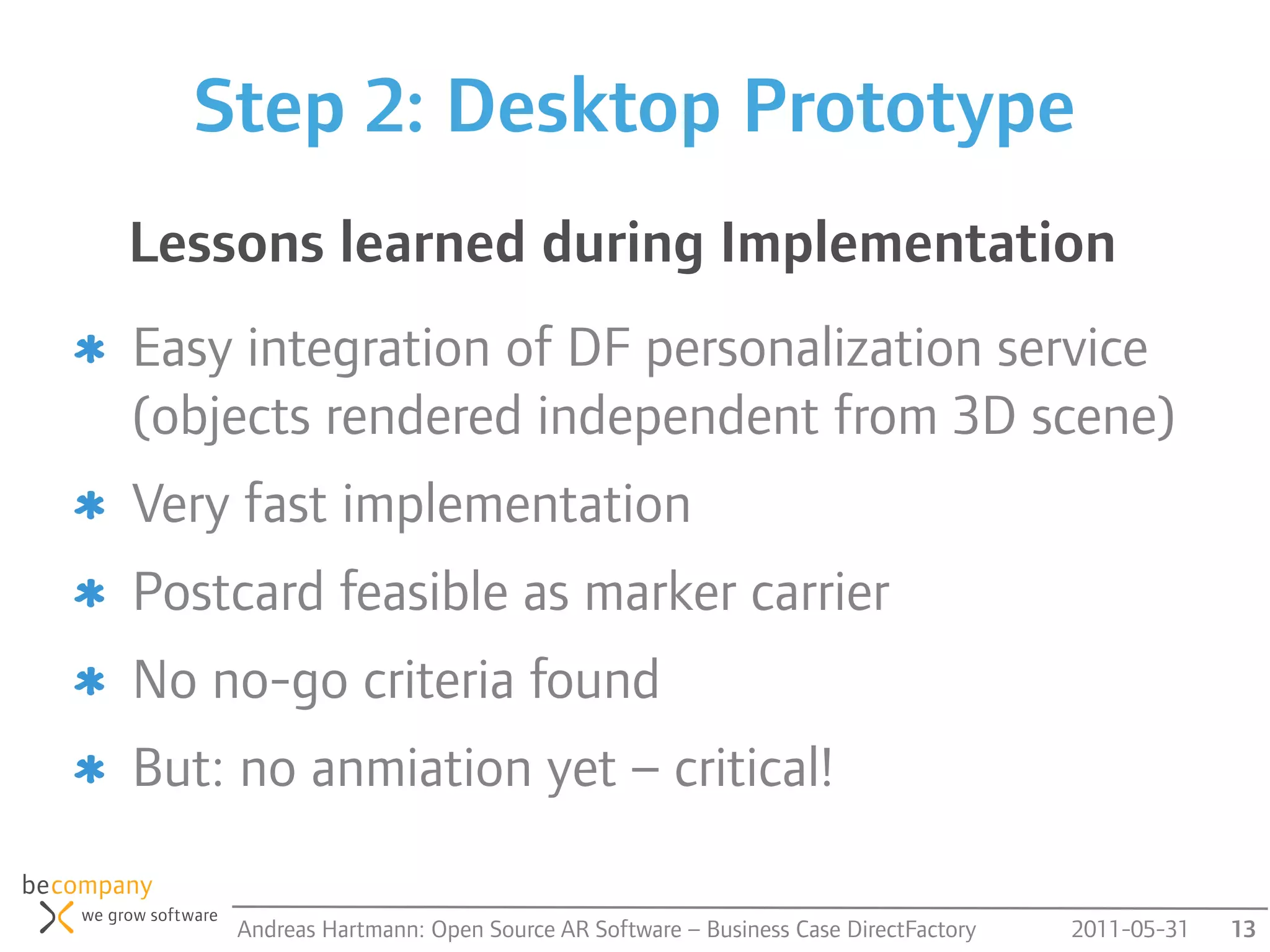 Step 2: Desktop Prototype

Lessons learned during Implementation

* Easy integration of DF personalization service (objects rendered independent from 3D scene)
* Very fast implementation
* Postcard feasible as marker carrier
* No no-go criteria found
* But: no anmiation yet – critical!

becompany
we grow software

Andreas Hartmann: Open Source AR Software – Business Case DirectFactory 2011-05-31 13